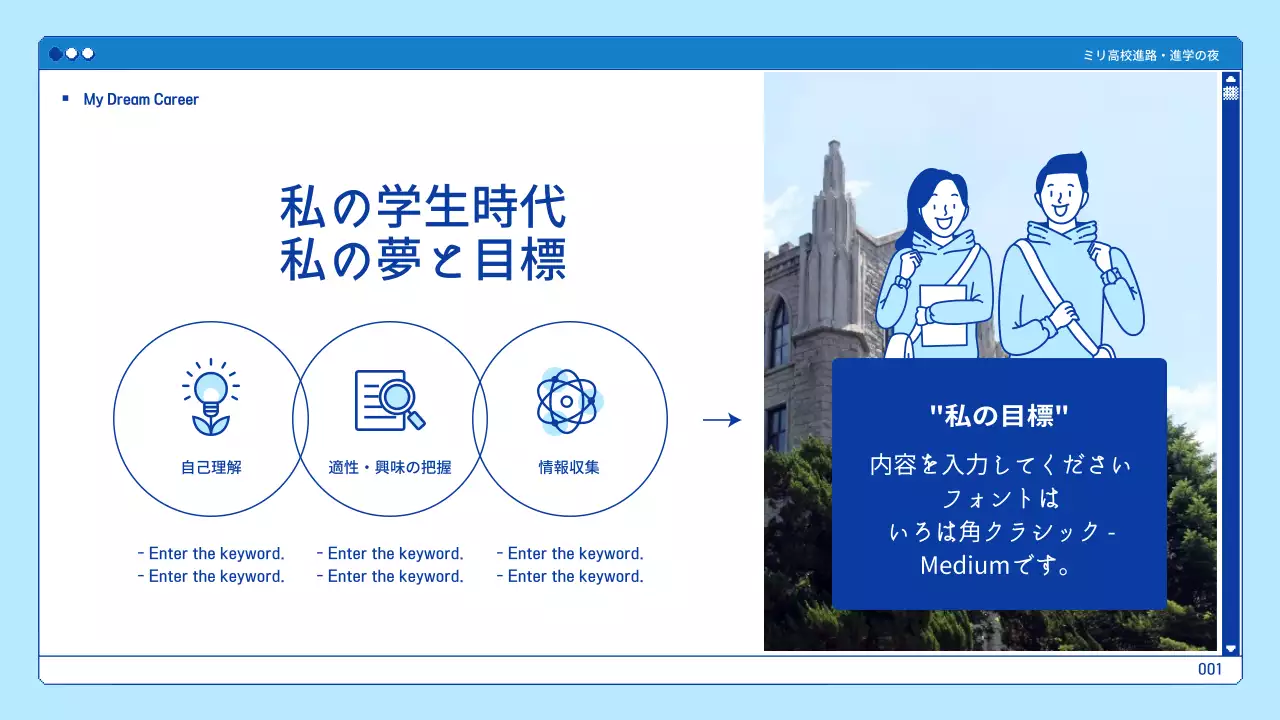 ミリ高校進路・進学の夜

My Dream Career

私の学生時代
私の夢と目標

自己理解

適性・興味の把握

情報収集

- Enter the keyword.
- Enter the keyword.

- Enter the keyword.
- Enter the keyword.

- Enter the keyword.
- Enter the keyword.

"私の目標"

内容を入力してください
フォントは
いろは角クラシック - Mediumです。

001